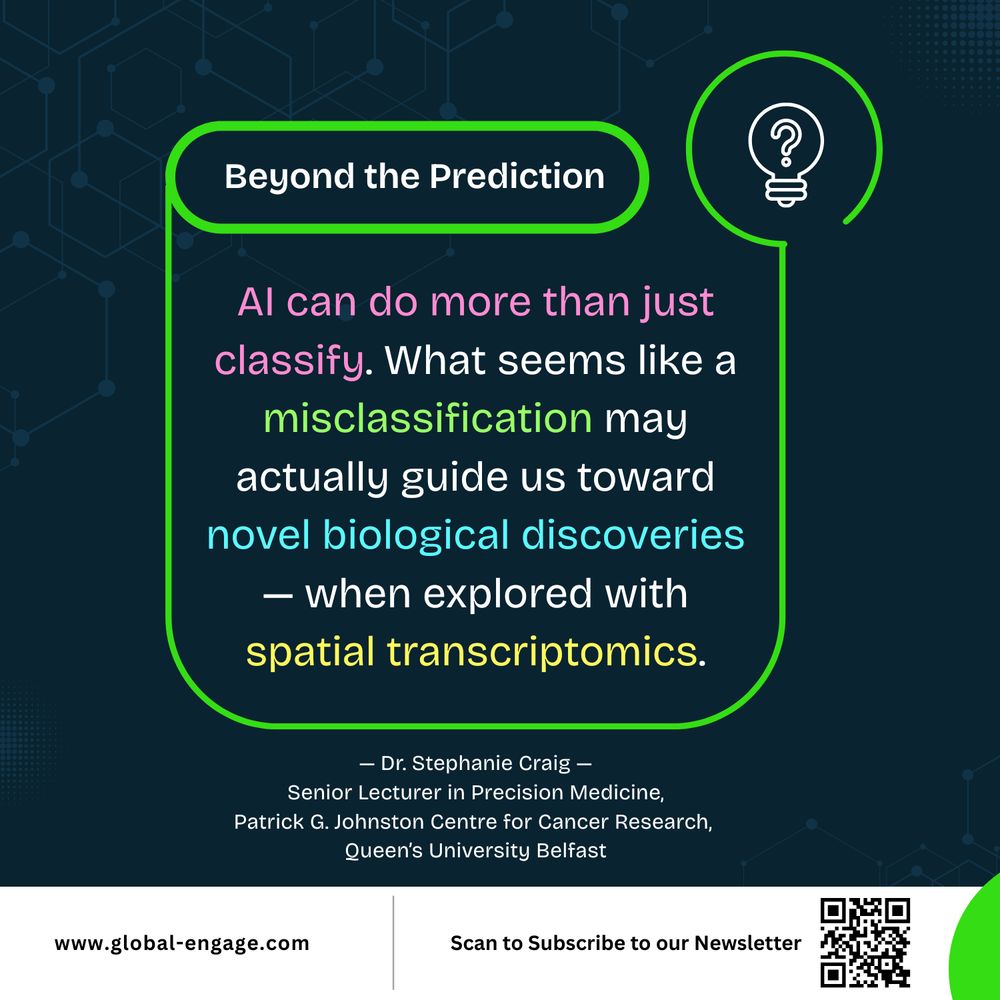 Beyond the Prediction

AI can do more than just classify. What seems like a misclassification may actually guide us toward novel biological discoveries — when explored with spatial transcriptomics.

— Dr. Stephanie Craig —
Senior Lecturer in Precision Medicine,
Patrick G. Johnston Centre for Cancer Research,
Queen's University Belfast

www.global-engage.com

Scan to Subscribe to our Newsletter